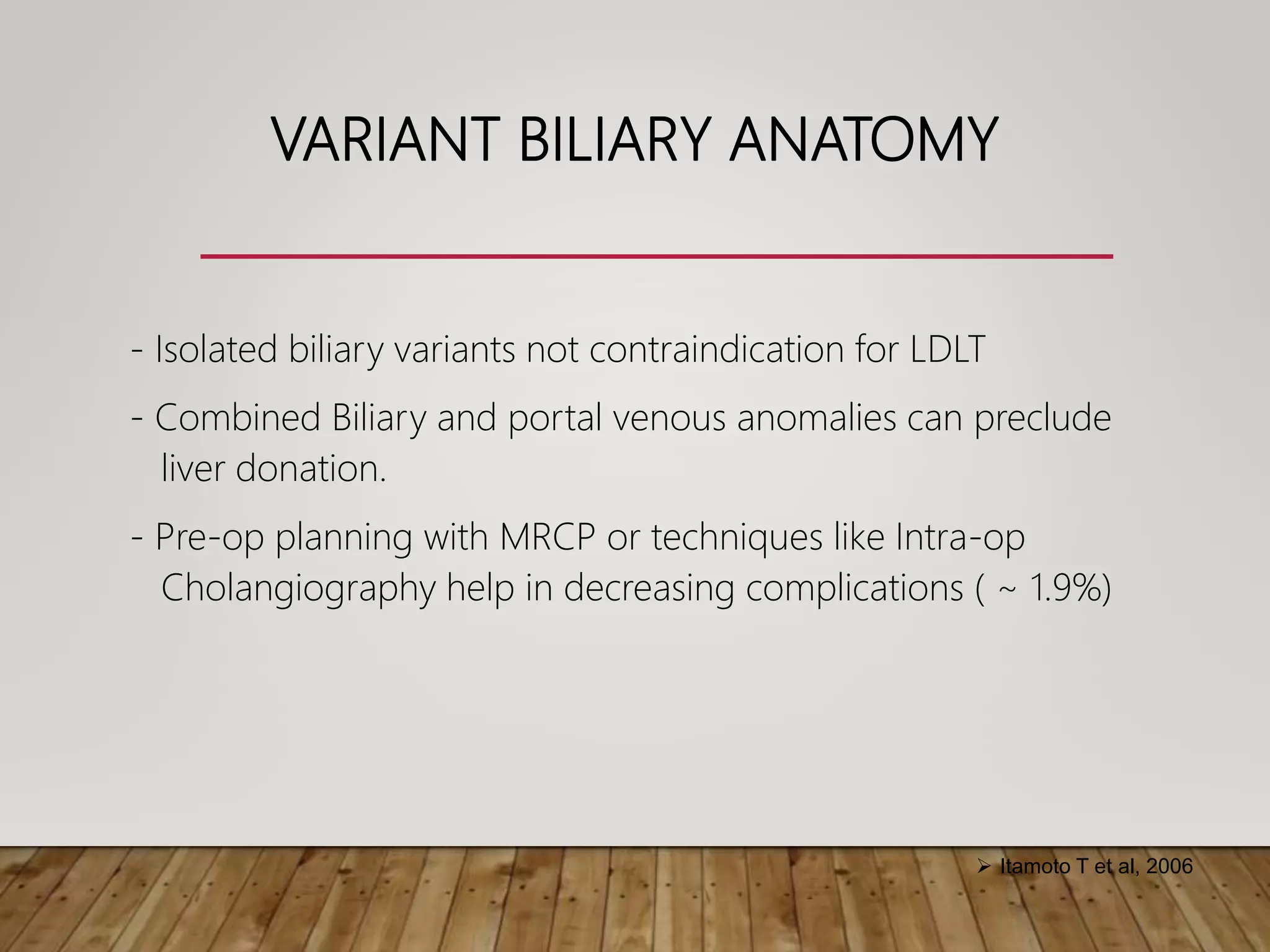 VARIANT BILIARY ANATOMY

- Isolated biliary variants not contraindication for LDLT

- Combined Biliary and portal venous anomalies can preclude liver donation.

- Pre-op planning with MRCP or techniques like Intra-op Cholangiography help in decreasing complications ( ~ 1.9%)

➢ Itamoto T et al, 2006